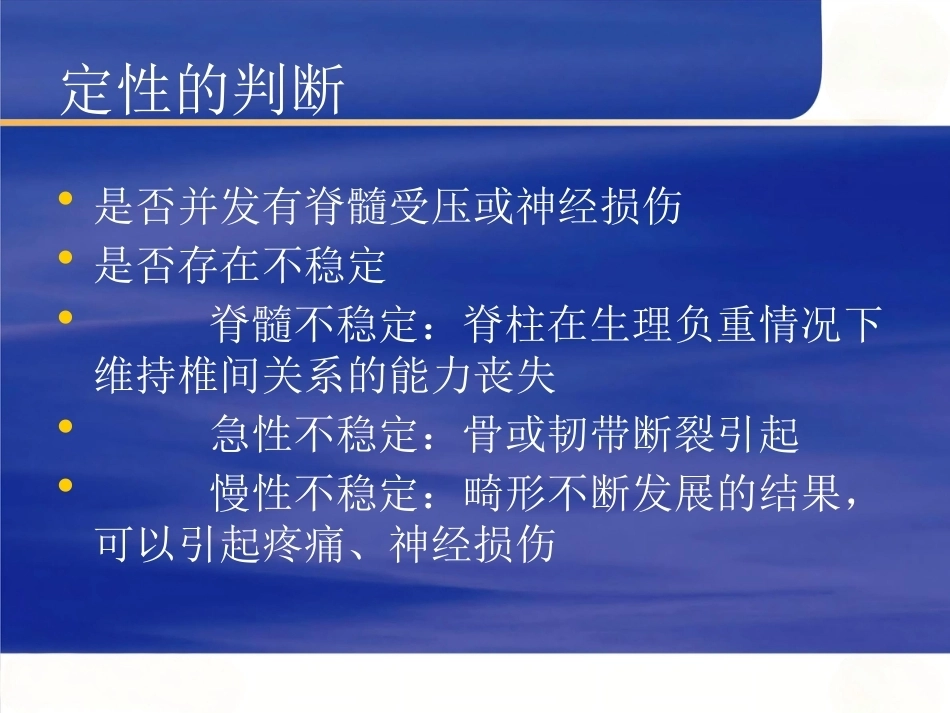 定性的判断

• 是否并发有脊髓受压或神经损伤
• 是否存在不稳定
• 脊髓不稳定：脊柱在生理负重情况下维持椎间关系的能力丧失
• 急性不稳定：骨或韧带断裂引起
• 慢性不稳定：畸形不断发展的结果，可以引起疼痛、神经损伤